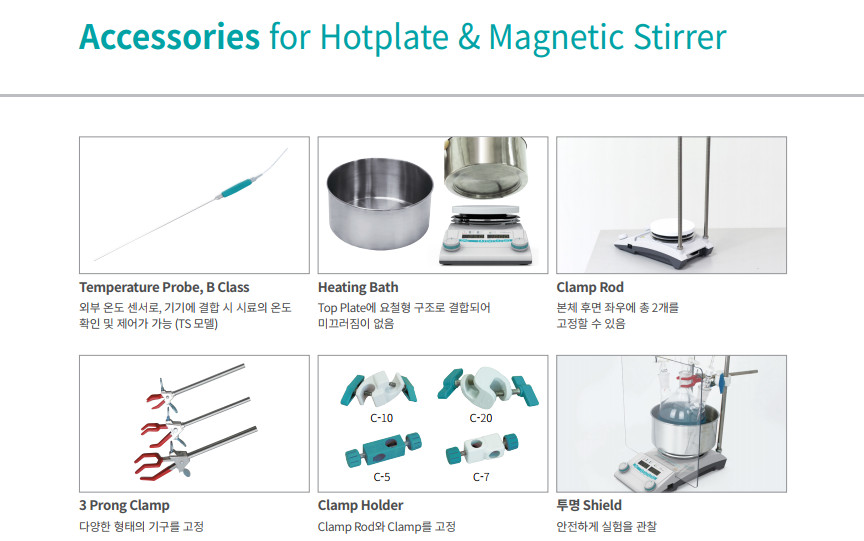 Accessories for Hotplate & Magnetic Stirrer

Temperature Probe, B Class
외부 온도 센서로, 기기에 결합 시 시료의 온도 확인 및 제어가 가능 (TS 모델)

Heating Bath
Top Plate에 요철형 구조로 결합되어 미끄러짐이 없음

Clamp Rod
본체 후면 좌우에 총 2개를 고정할 수 있음

3 Prong Clamp
다양한 형태의 기구를 고정

C-10
C-20
C-5
C-7

Clamp Holder
Clamp Rod와 Clamp를 고정

투명 Shield
안전하게 실험을 관찰